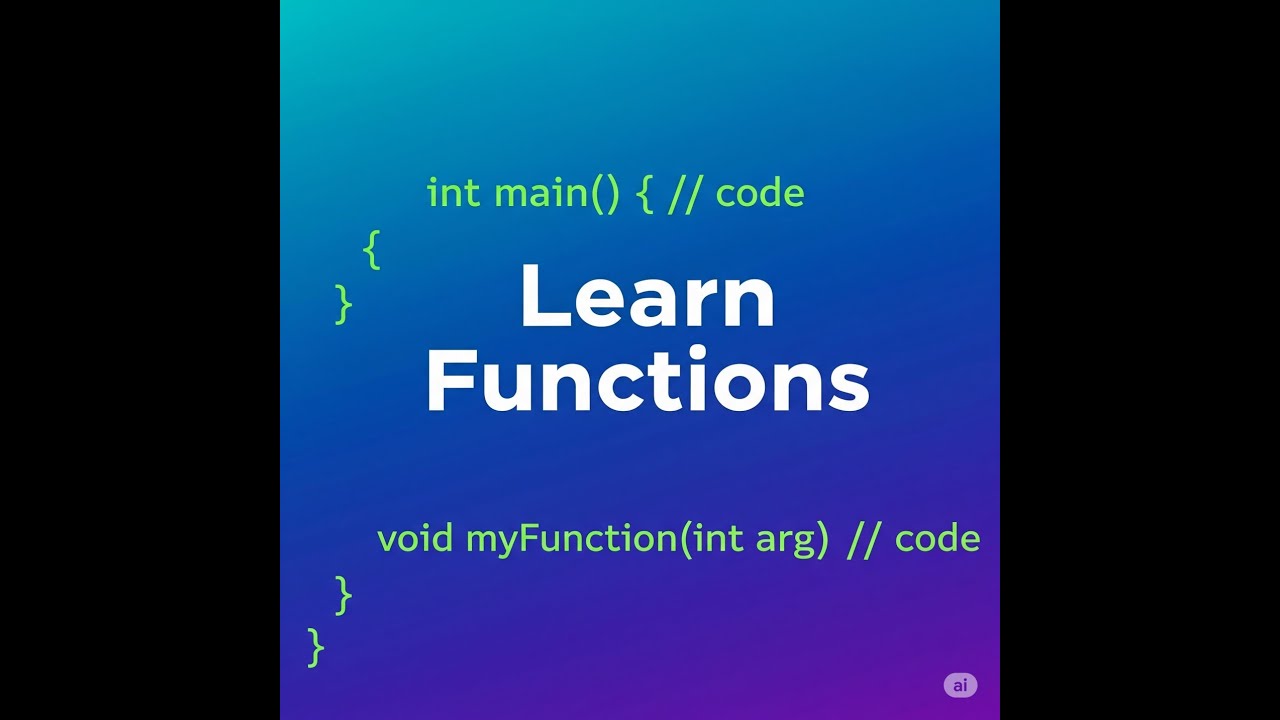 int main() { // code
{
}

Learn
Functions

void myFunction(int arg) // code
}
}

ai